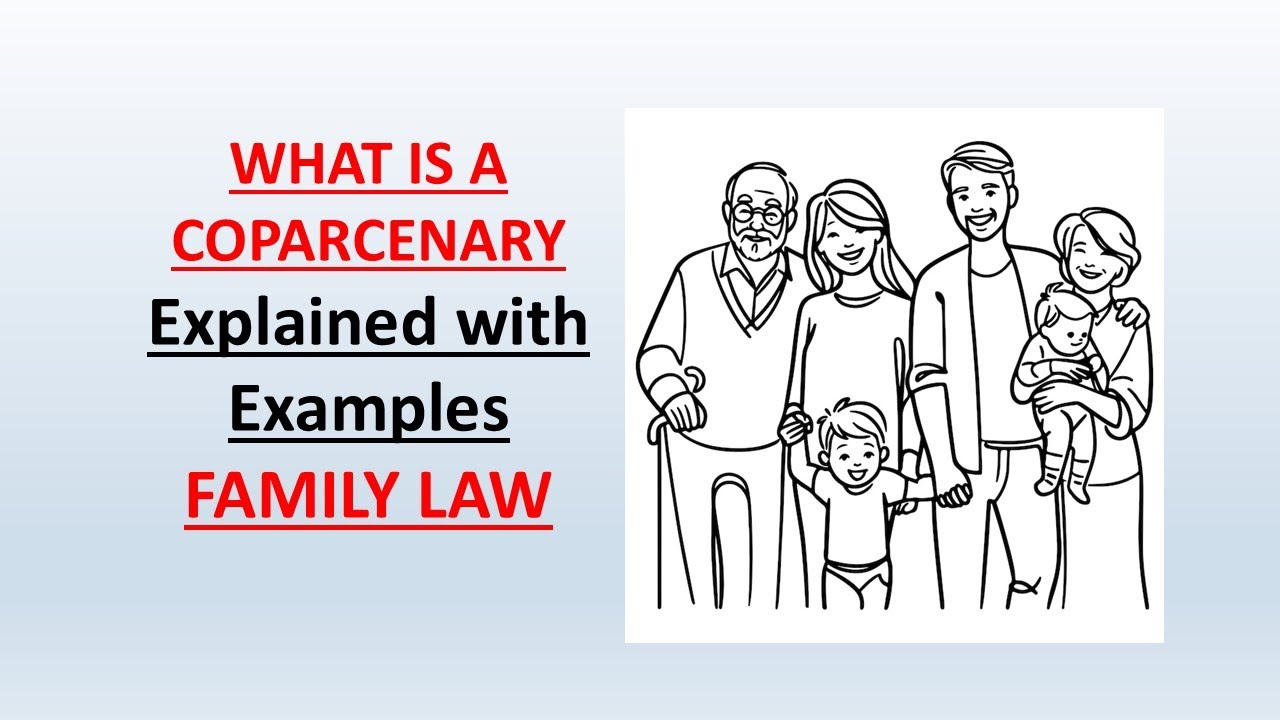 WHAT IS A COPARCENARY
Explained with Examples
FAMILY LAW